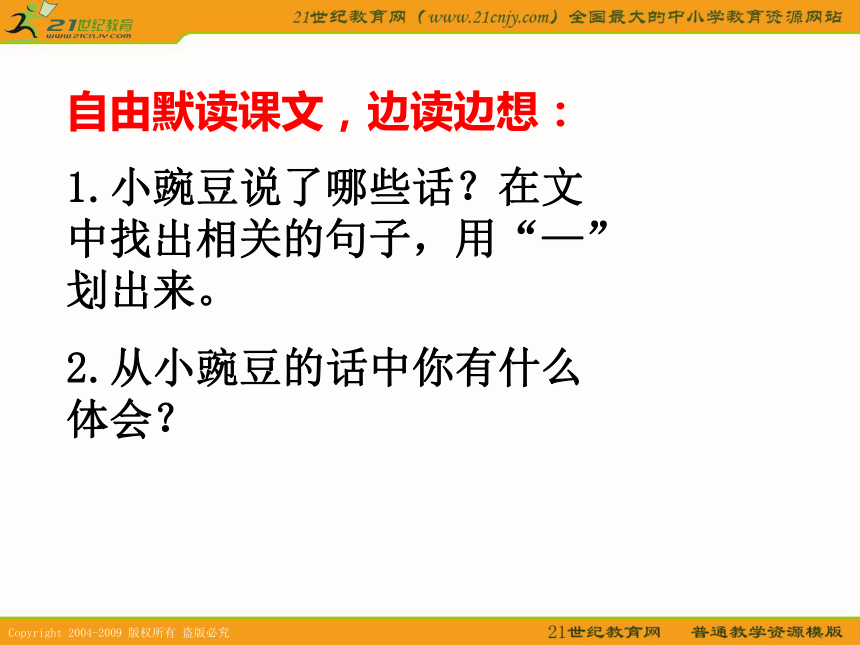 21世纪教育
www.21cnjy.com

21世纪教育网（www.21cnjy.com）全国最大的中小学教育资源网站

自由默读课文，边读边想：

1.小豌豆说了哪些话？在文中找出相关的句子，用“—”划出来。

2.从小豌豆的话中你有什么体会？

Copyright 2004-2009 版权所有 盗版必究

21世纪教育网　普通教学资源模版